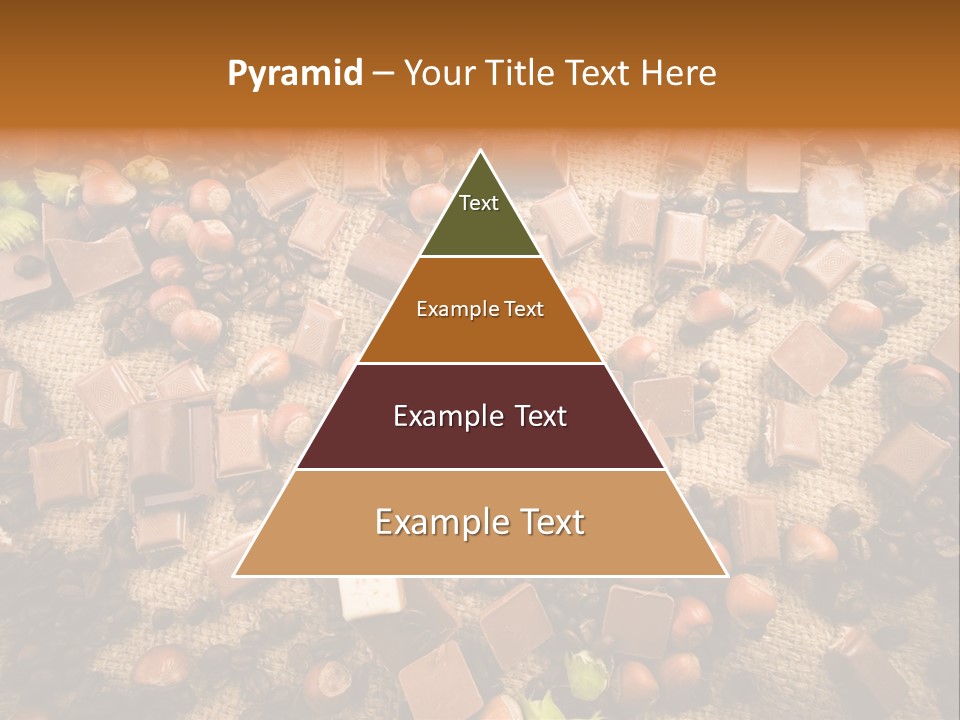 Pyramid – Your Title Text Here

Text

Example Text

Example Text

Example Text